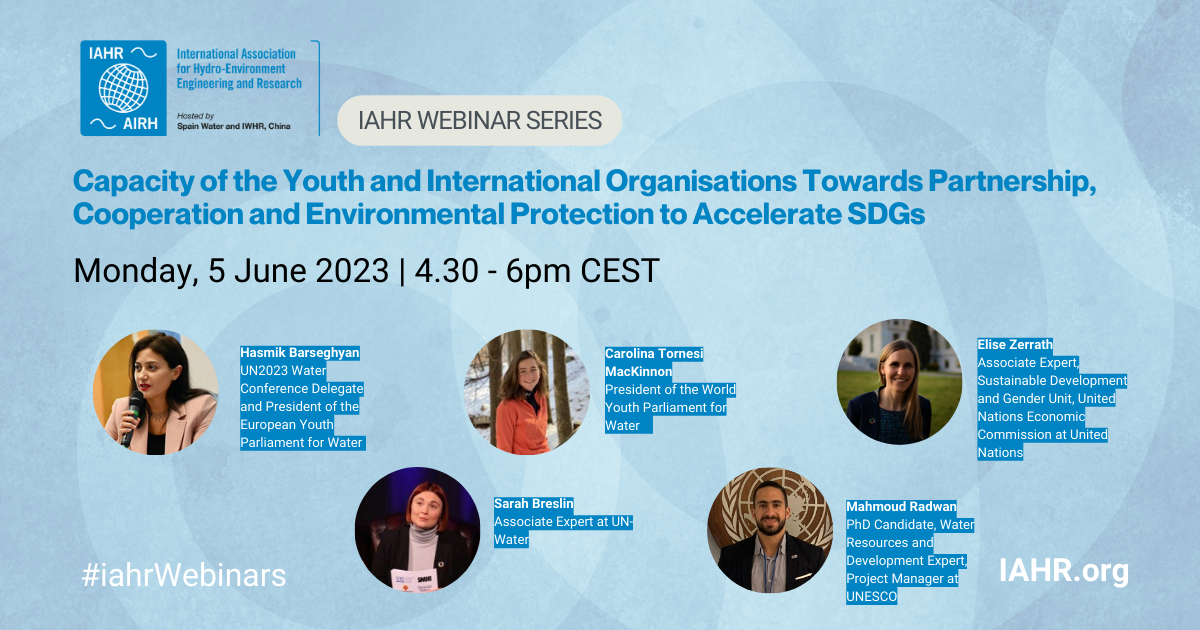 IAHR
AIRH
International Association for Hydro-Environment Engineering and Research
Hosted by Spain Water and IWHR, China

IAHR WEBINAR SERIES

Capacity of the Youth and International Organisations Towards Partnership, Cooperation and Environmental Protection to Accelerate SDGs

Monday, 5 June 2023 | 4.30 - 6pm CEST

Hasmik Barseghyan
UN2023 Water Conference Delegate and President of the European Youth Parliament for Water

Carolina Tornesi MacKinnon
President of the World Youth Parliament for Water

Elise Zerrath
Associate Expert, Sustainable Development and Gender Unit, United Nations Economic Commission at United Nations

Sarah Breslin
Associate Expert at UN-Water

Mahmoud Radwan
PhD Candidate, Water Resources and Development Expert, Project Manager at UNESCO

#iahrWebinars

IAHR.org